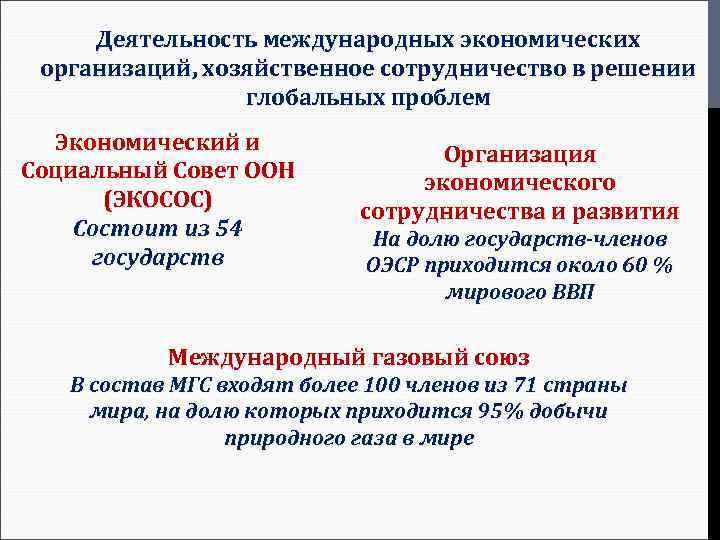 Деятельность международных экономических организаций, хозяйственное сотрудничество в решении глобальных проблем

Экономический и Социальный Совет ООН (ЭКОСОС)
Состоит из 54 государств

Организация экономического сотрудничества и развития
На долю государств-членов ОЭСР приходится около 60 % мирового ВВП

Международный газовый союз
В состав МГС входят более 100 членов из 71 страны мира, на долю которых приходится 95% добычи природного газа в мире